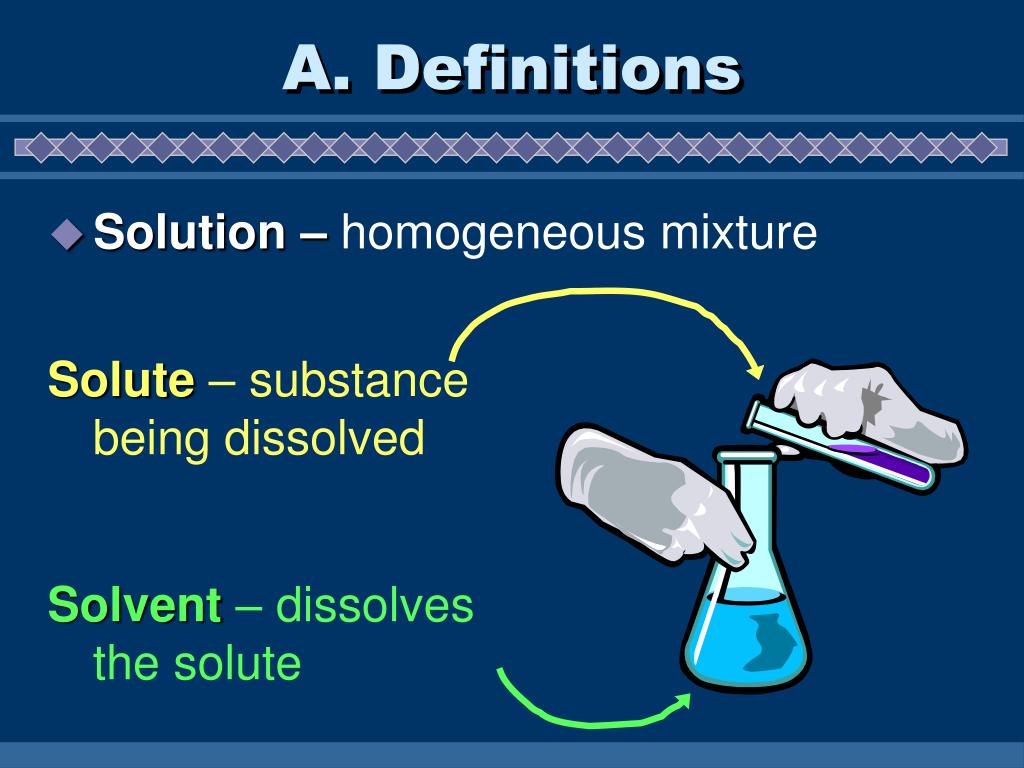 A. Definitions

Solution – homogeneous mixture

Solute – substance being dissolved

Solvent – dissolves the solute